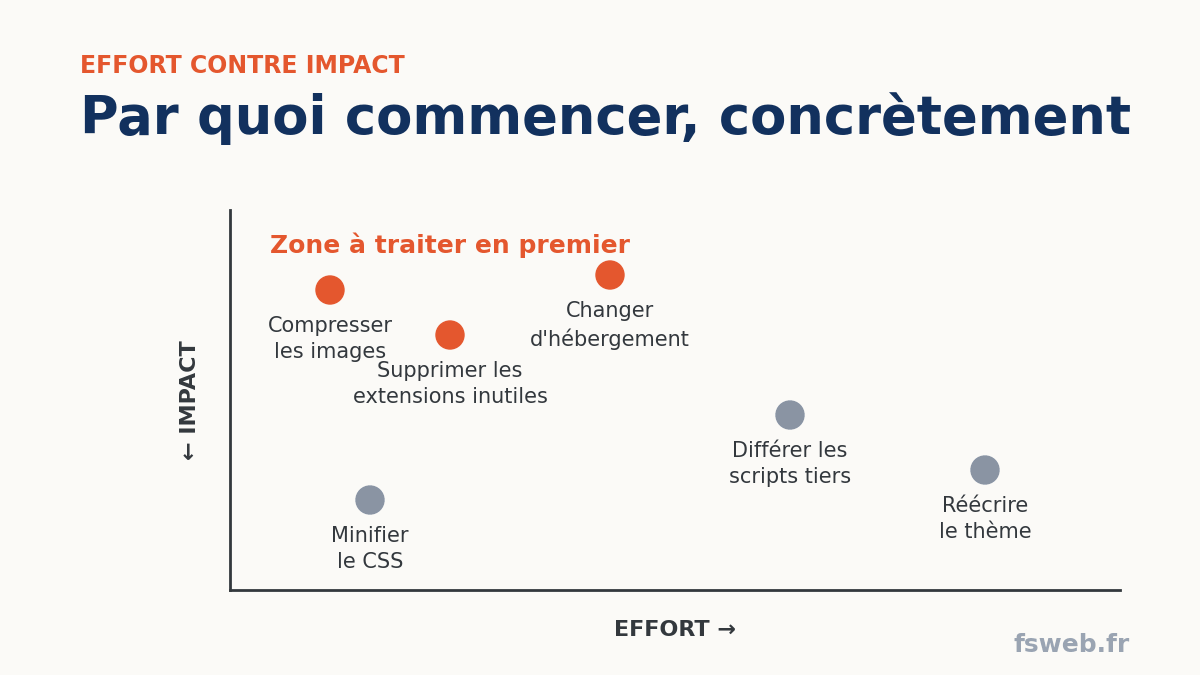 EFFORT CONTRE IMPACT

Par quoi commencer, concrètement

Zone à traiter en premier

Compresser les images

Supprimer les extensions inutiles

Changer d'hébergement

Différer les scripts tiers

Réécrire le thème

Minifier le CSS

← IMPACT

EFFORT →

fsweb.fr